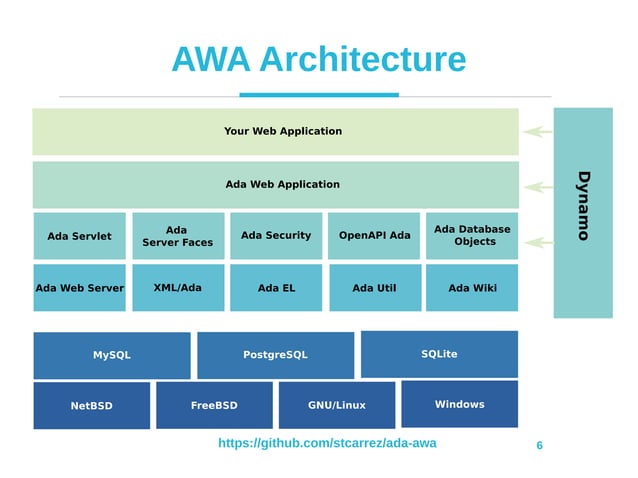 AWA Architecture

Your Web Application

Ada Web Application

Ada Servlet

Ada Server Faces

Ada Security

OpenAPI Ada

Ada Database Objects

Ada Web Server

XML/Ada

Ada EL

Ada Util

Ada Wiki

Dynamo

MySQL

PostgreSQL

SQLite

NetBSD

FreeBSD

GNU/Linux

Windows

https://github.com/stcarrez/ada-awa

6